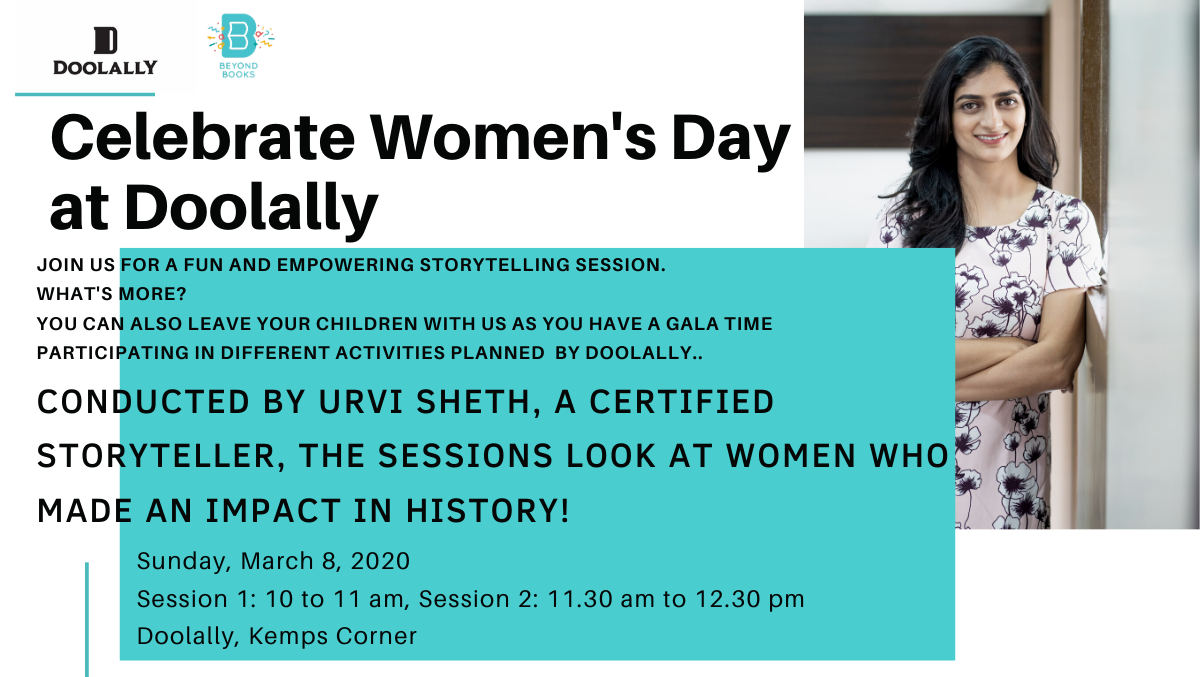 DOOLALLY

BEYOND BOOKS

Celebrate Women's Day at Doolally

JOIN US FOR A FUN AND EMPOWERING STORYTELLING SESSION.
WHAT'S MORE?
YOU CAN ALSO LEAVE YOUR CHILDREN WITH US AS YOU HAVE A GALA TIME PARTICIPATING IN DIFFERENT ACTIVITIES PLANNED BY DOOLALLY..

CONDUCTED BY URVI SHETH, A CERTIFIED STORYTELLER, THE SESSIONS LOOK AT WOMEN WHO MADE AN IMPACT IN HISTORY!

Sunday, March 8, 2020
Session 1: 10 to 11 am, Session 2: 11.30 am to 12.30 pm
Doolally, Kemps Corner